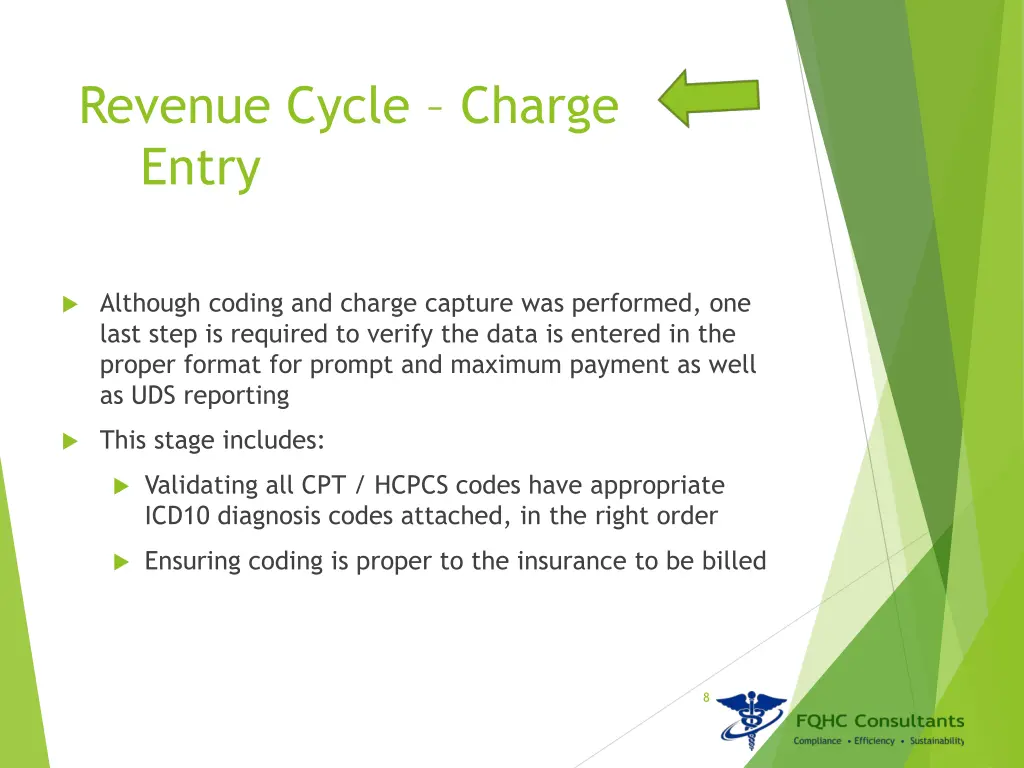 Revenue Cycle – Charge Entry

Although coding and charge capture was performed, one last step is required to verify the data is entered in the proper format for prompt and maximum payment as well as UDS reporting

This stage includes:

Validating all CPT / HCPCS codes have appropriate ICD10 diagnosis codes attached, in the right order

Ensuring coding is proper to the insurance to be billed

8

FQHC Consultants
Compliance • Efficiency • Sustainability